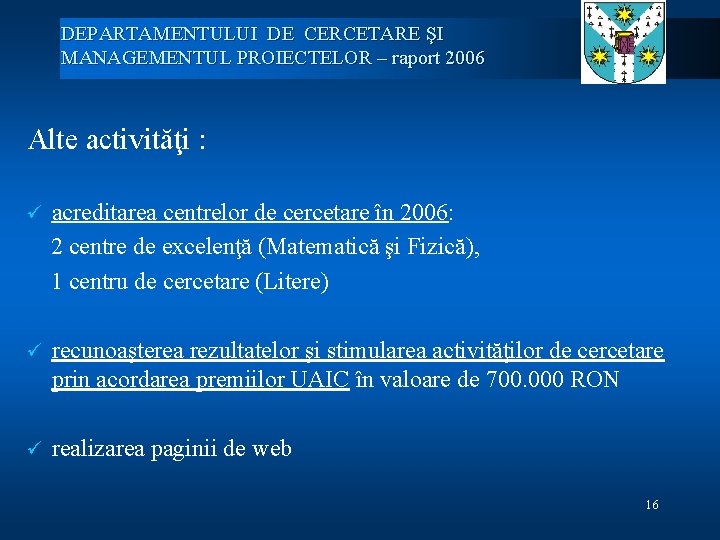 DEPARTAMENTULUI DE CERCETARE ŞI MANAGEMENTUL PROIECTELOR – raport 2006

Alte activităţi :

✓ acreditarea centrelor de cercetare în 2006:
2 centre de excelenţă (Matematică şi Fizică),
1 centru de cercetare (Litere)

✓ recunoaşterea rezultatelor şi stimularea activităţilor de cercetare prin acordarea premiilor UAIC în valoare de 700.000 RON

✓ realizarea paginii de web

16